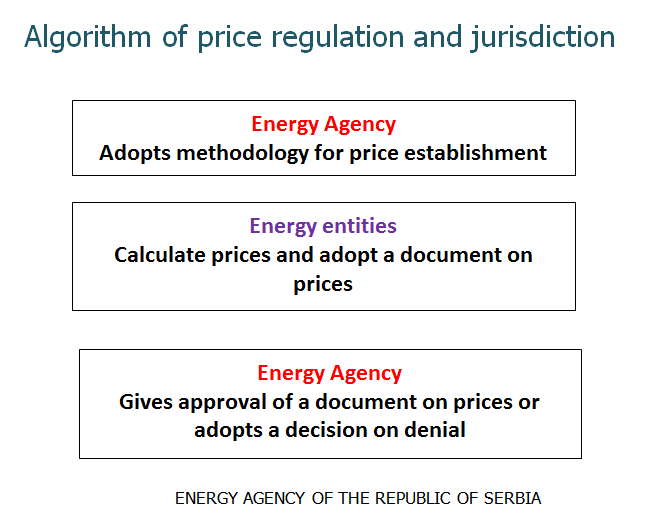 Algorithm of price regulation and jurisdiction

Energy Agency
Adopts methodology for price establishment

Energy entities
Calculate prices and adopt a document on prices

Energy Agency
Gives approval of a document on prices or adopts a decision on denial

ENERGY AGENCY OF THE REPUBLIC OF SERBIA